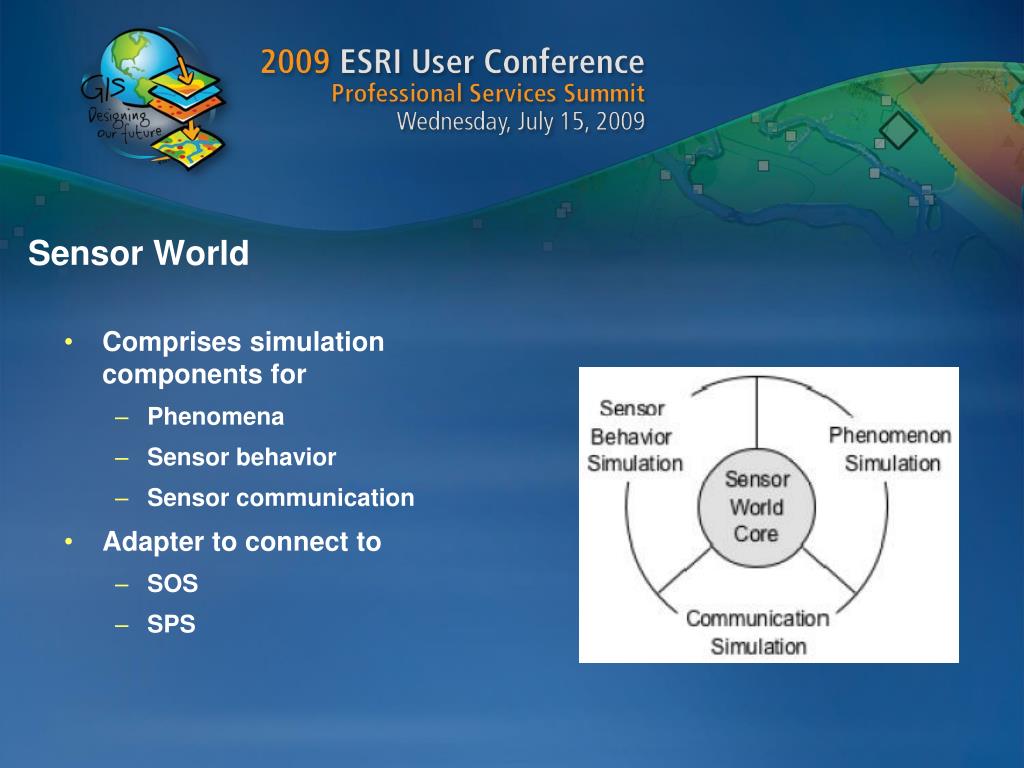 GIS Designing our future

2009 ESRI User Conference
Professional Services Summit
Wednesday, July 15, 2009

Sensor World

• Comprises simulation components for
– Phenomena
– Sensor behavior
– Sensor communication
• Adapter to connect to
– SOS
– SPS

Sensor Behavior Simulation

Phenomenon Simulation

Sensor World Core

Communication Simulation